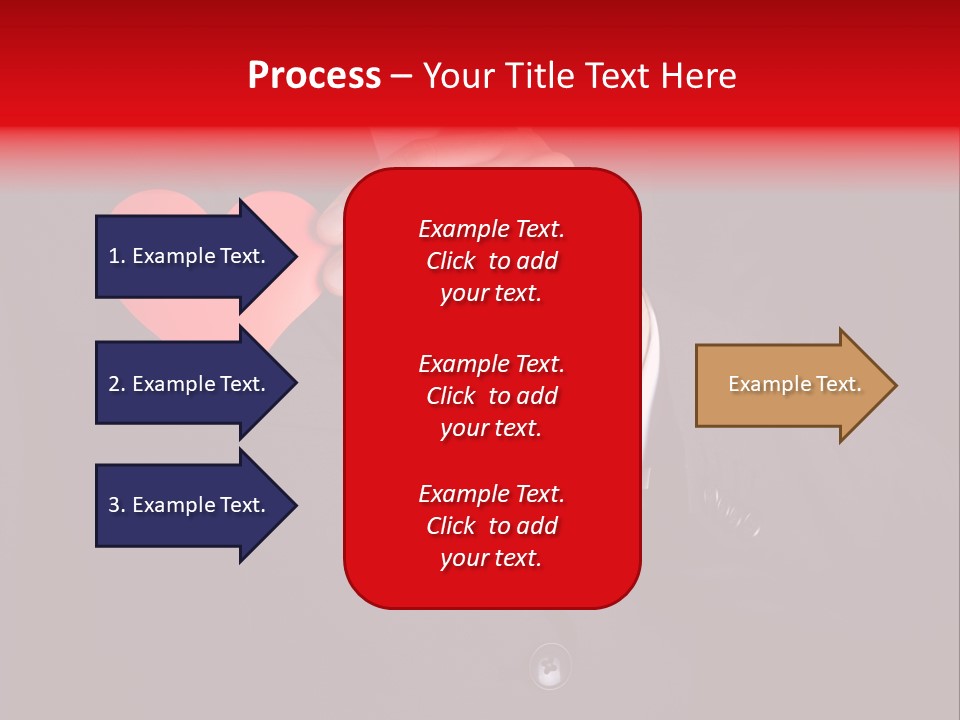 Process – Your Title Text Here

1. Example Text.

2. Example Text.

3. Example Text.

Example Text. Click to add your text.

Example Text. Click to add your text.

Example Text. Click to add your text.

Example Text.